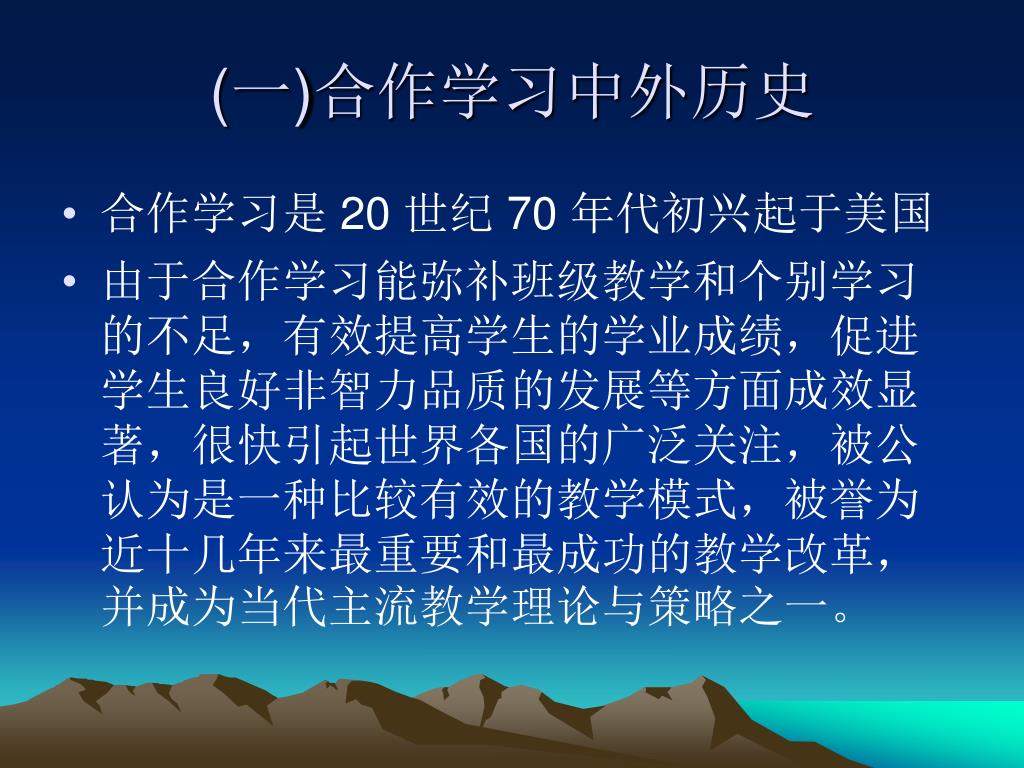 (一)合作学习中外历史

• 合作学习是 20 世纪 70 年代初兴起于美国

• 由于合作学习能弥补班级教学和个别学习的不足，有效提高学生的学业成绩，促进学生良好非智力品质的发展等方面成效显著，很快引起世界各国的广泛关注，被公认为是一种比较有效的教学模式，被誉为近十几年来最重要和最成功的教学改革，并成为当代主流教学理论与策略之一。